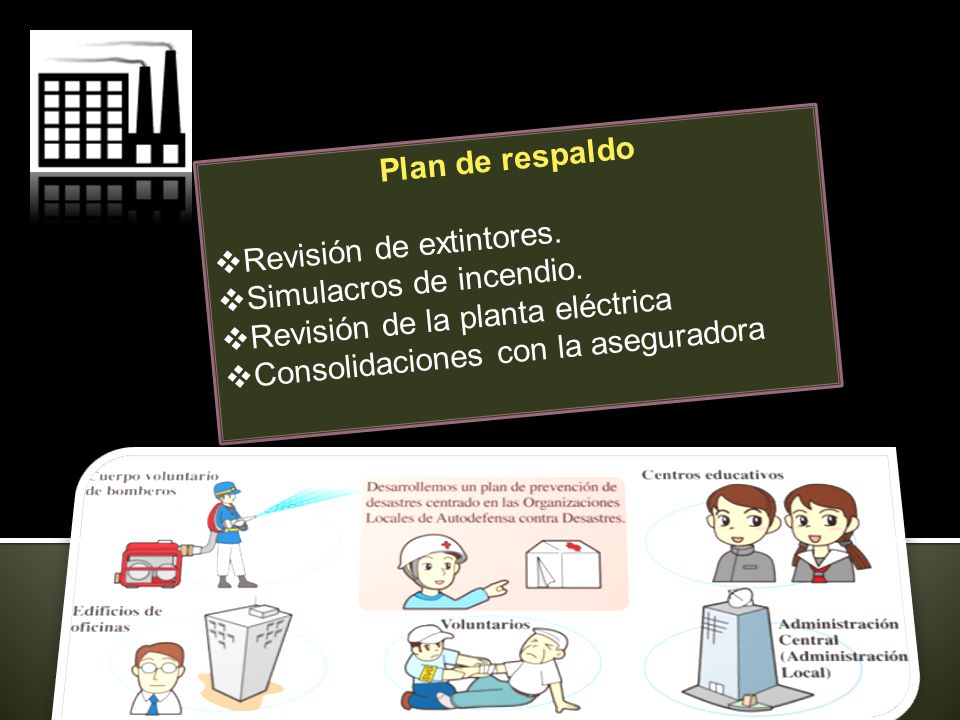 Plan de respaldo

❖Revisión de extintores.
❖Simulacros de incendio.
❖Revisión de la planta eléctrica
❖Consolidaciones con la aseguradora

Cuerpo voluntario de bomberos

Desarrollemos un plan de prevención de desastres centrado en las Organizaciones Locales de Autodefensa contra Desastres.

Centros educativos

Edificios de oficinas

Voluntarios

Administración Central (Administración Local)